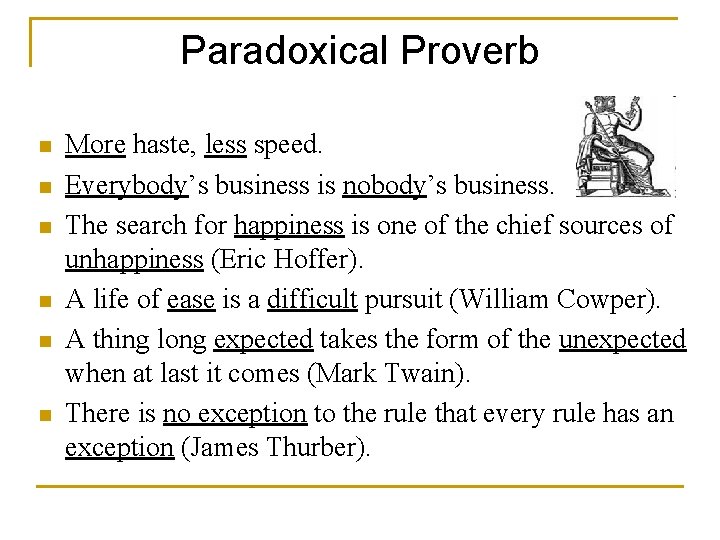 Paradoxical Proverb

- More haste, less speed.
- Everybody’s business is nobody’s business.
- The search for happiness is one of the chief sources of unhappiness (Eric Hoffer).
- A life of ease is a difficult pursuit (William Cowper).
- A thing long expected takes the form of the unexpected when at last it comes (Mark Twain).
- There is no exception to the rule that every rule has an exception (James Thurber).